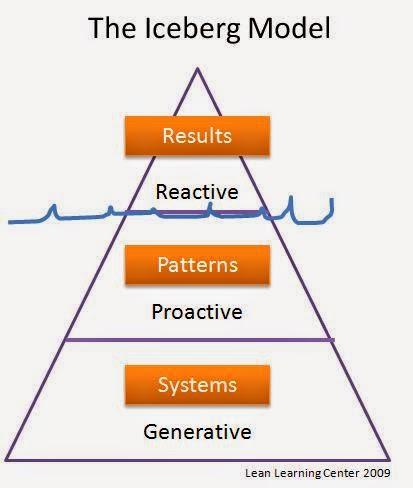 The Iceberg Model

Results

Reactive

Patterns

Proactive

Systems

Generative

Lean Learning Center 2009